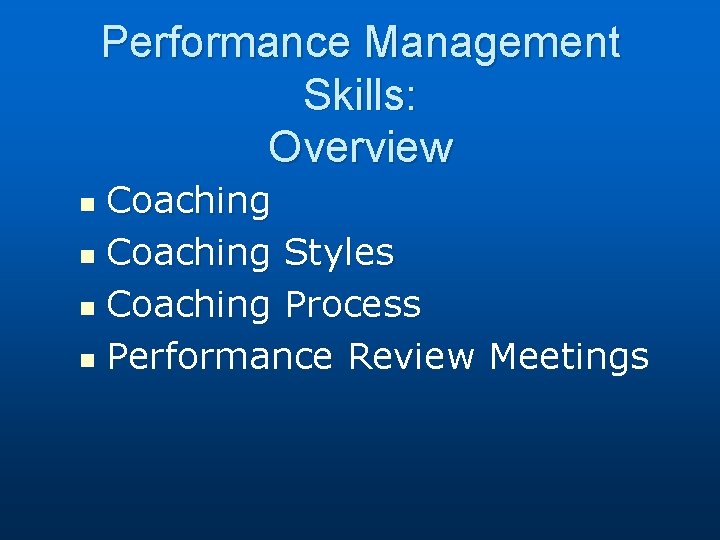 Performance Management Skills:
Overview

- Coaching
- Coaching Styles
- Coaching Process
- Performance Review Meetings